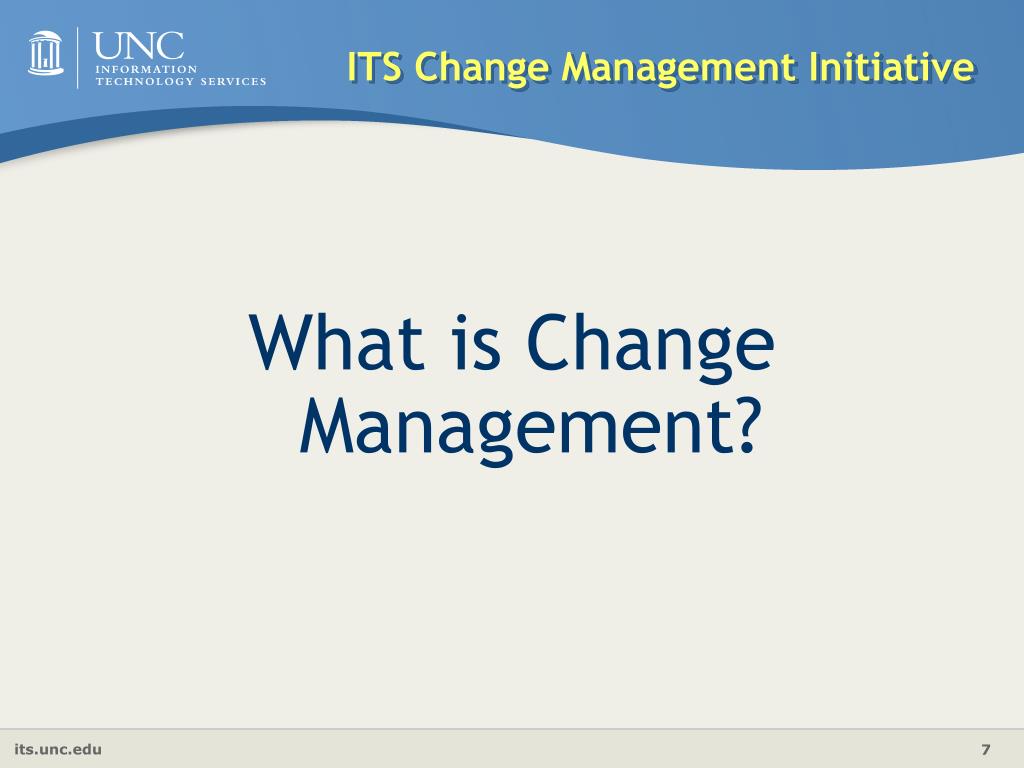 UNC
INFORMATION TECHNOLOGY SERVICES

ITS Change Management Initiative

What is Change Management?

its.unc.edu

7